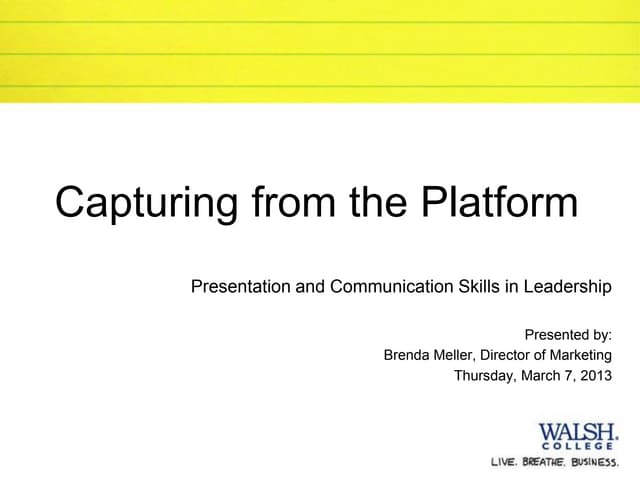 Capturing from the Platform

Presentation and Communication Skills in Leadership

Presented by:
Brenda Meller, Director of Marketing
Thursday, March 7, 2013

WALSH.
COLLEGE
LIVE. BREATHE. BUSINESS.